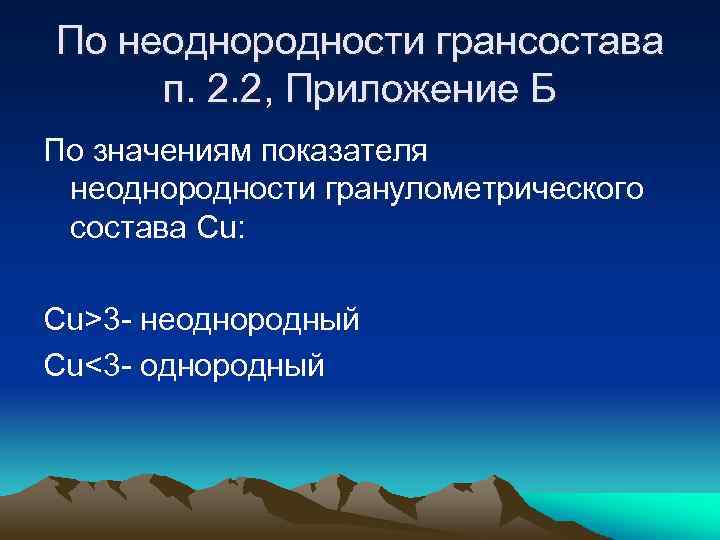 По неоднородности грансостава п. 2.2, Приложение Б

По значениям показателя неоднородности гранулометрического состава Cu:

Cu>3- неоднородный

Cu<3- однородный